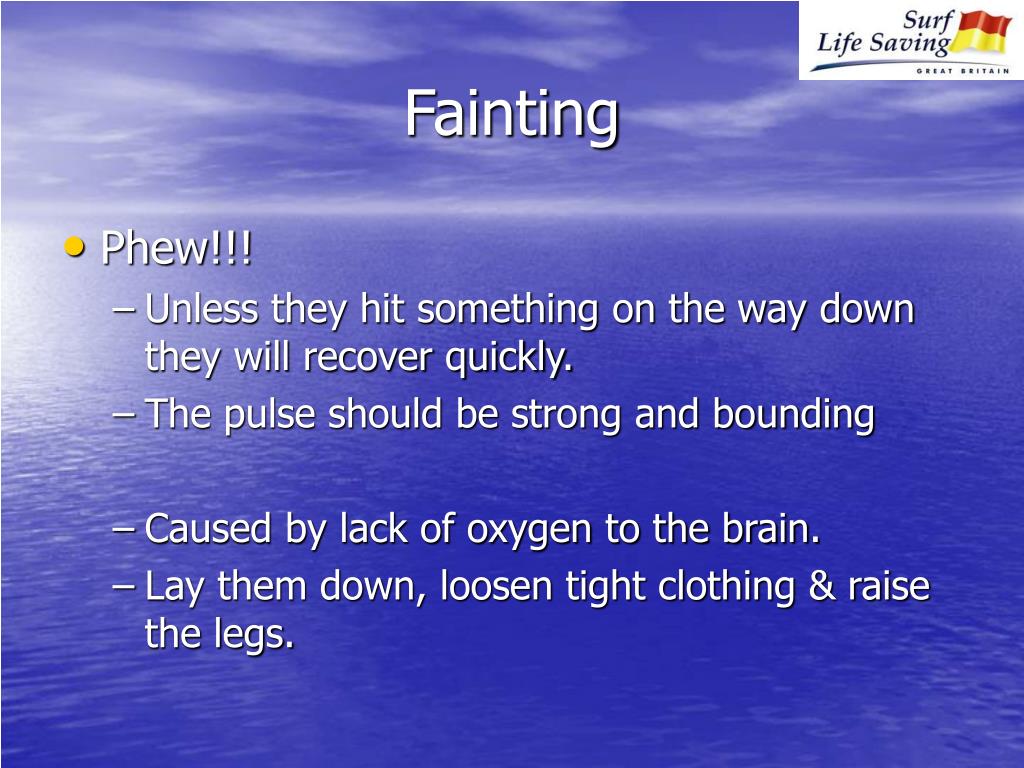 Surf
Life Saving
GREAT BRITAIN

Fainting

• Phew!!!
– Unless they hit something on the way down they will recover quickly.
– The pulse should be strong and bounding

– Caused by lack of oxygen to the brain.
– Lay them down, loosen tight clothing & raise the legs.